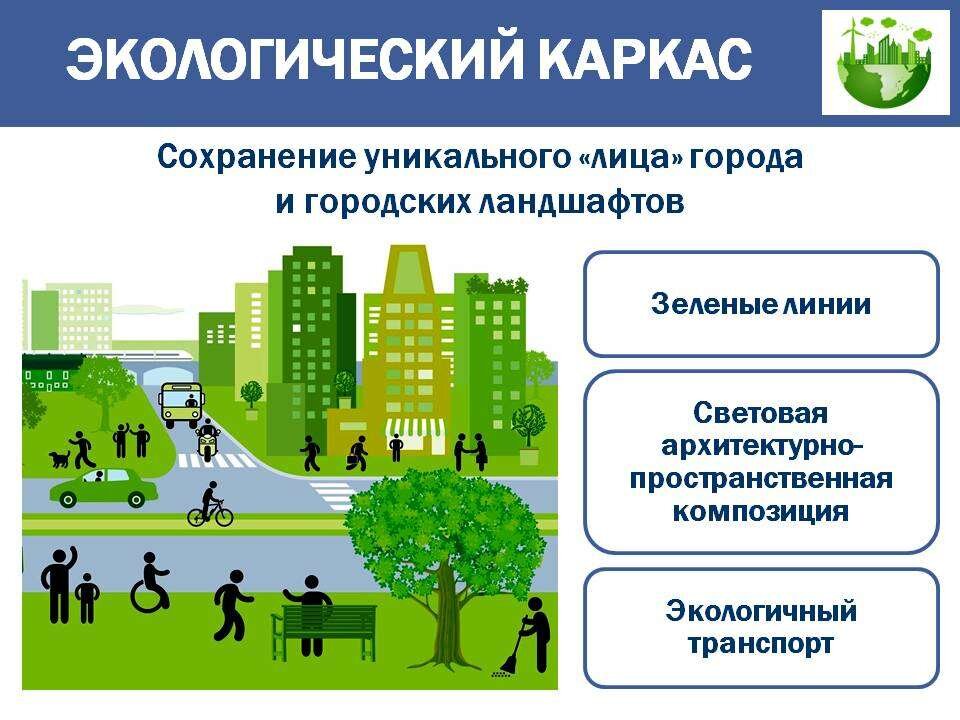 ЭКОЛОГИЧЕСКИЙ КАРКАС

Сохранение уникального «лица» города и городских ландшафтов

Зеленые линии

Световая архитектурно-пространственная композиция

Экологичный транспорт